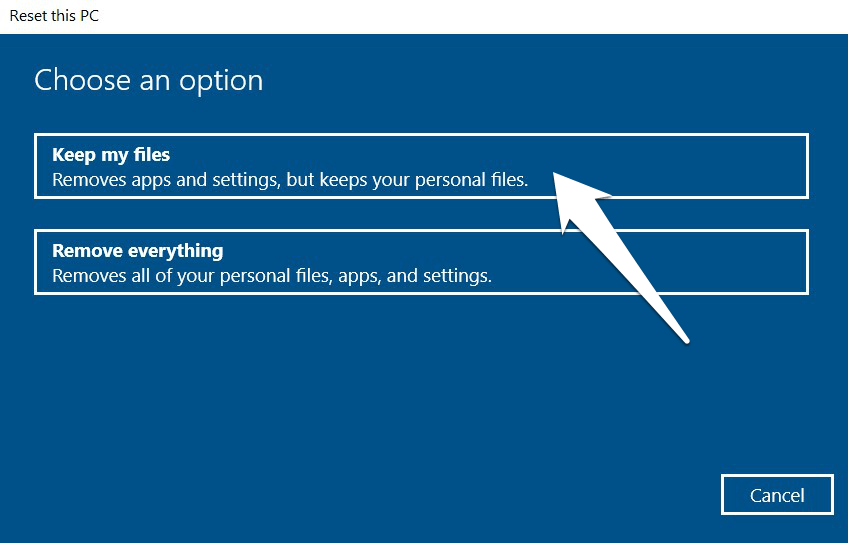 Reset this PC

Choose an option

Keep my files
Removes apps and settings, but keeps your personal files.

Remove everything
Removes all of your personal files, apps, and settings.

Cancel